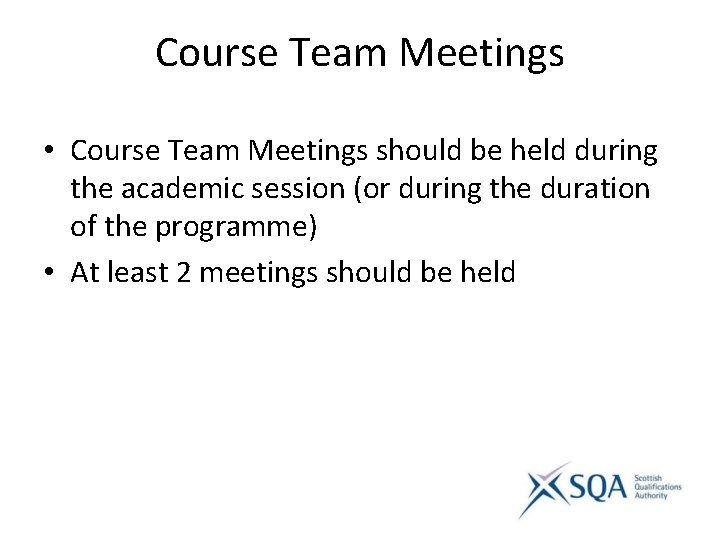 Course Team Meetings

• Course Team Meetings should be held during the academic session (or during the duration of the programme)
• At least 2 meetings should be held

SQA Scottish Qualifications Authority